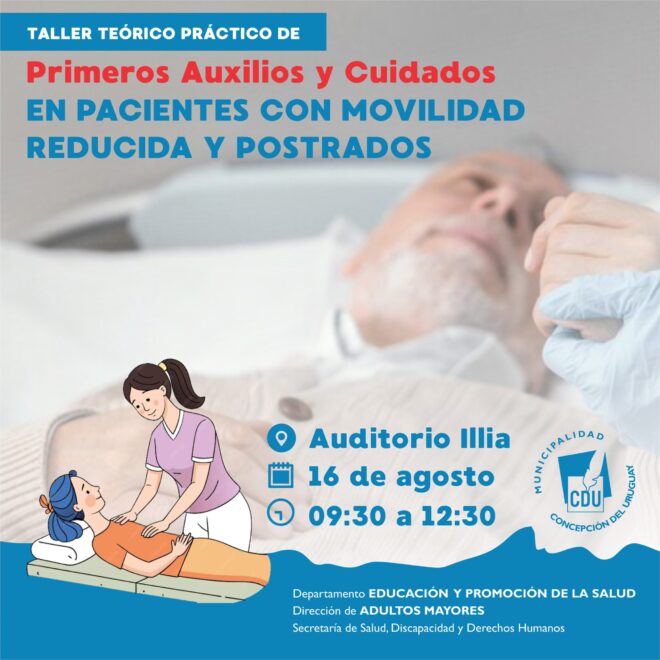 TALLER TEÓRICO PRÁCTICO DE

Primeros Auxilios y Cuidados
EN PACIENTES CON MOVILIDAD REDUCIDA Y POSTRADOS

Auditorio Illia
16 de agosto
09:30 a 12:30

MUNICIPALIDAD
CDU
CONCEPCIÓN DEL URUGUAY

Departamento EDUCACIÓN Y PROMOCIÓN DE LA SALUD
Dirección de ADULTOS MAYORES
Secretaría de Salud, Discapacidad y Derechos Humanos